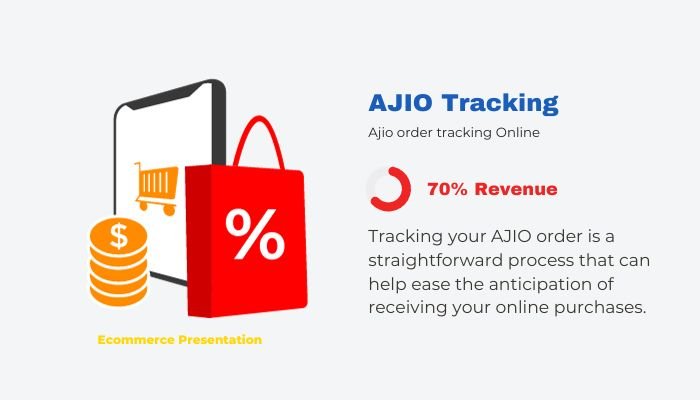 $

%

Ecommerce Presentation

AJIO Tracking

Ajio order tracking Online

70% Revenue

Tracking your AJIO order is a straightforward process that can help ease the anticipation of receiving your online purchases.